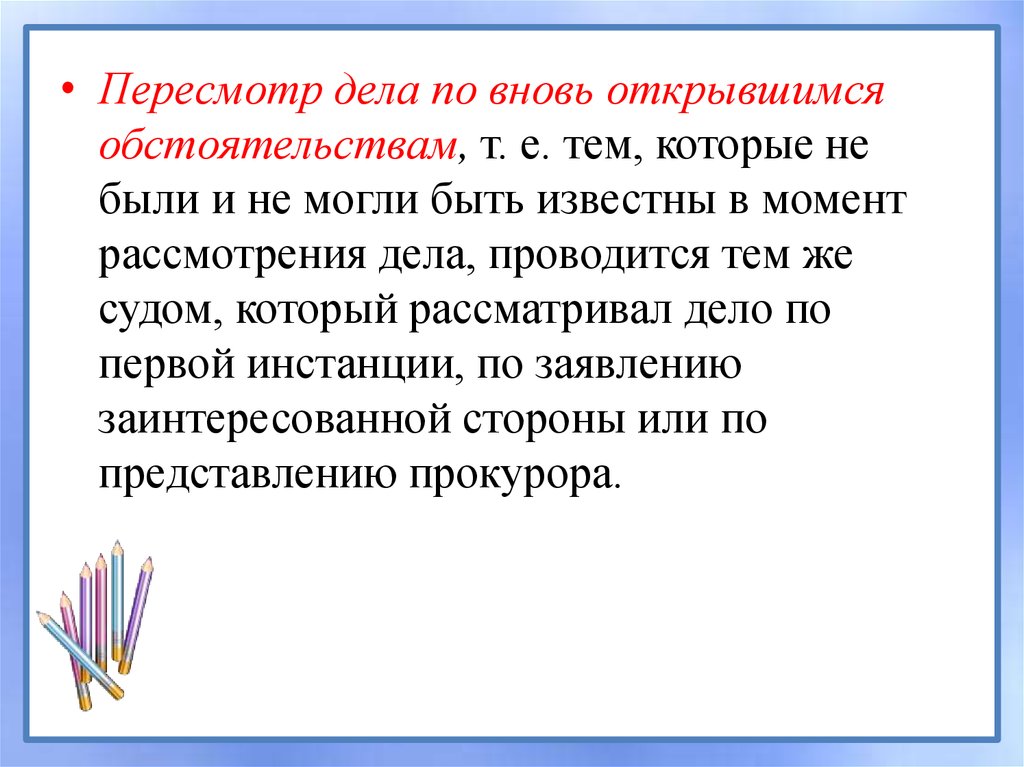 • Пересмотр дела по вновь открывшимся обстоятельствам, т. е. тем, которые не были и не могли быть известны в момент рассмотрения дела, проводится тем же судом, который рассматривал дело по первой инстанции, по заявлению заинтересованной стороны или по представлению прокурора.